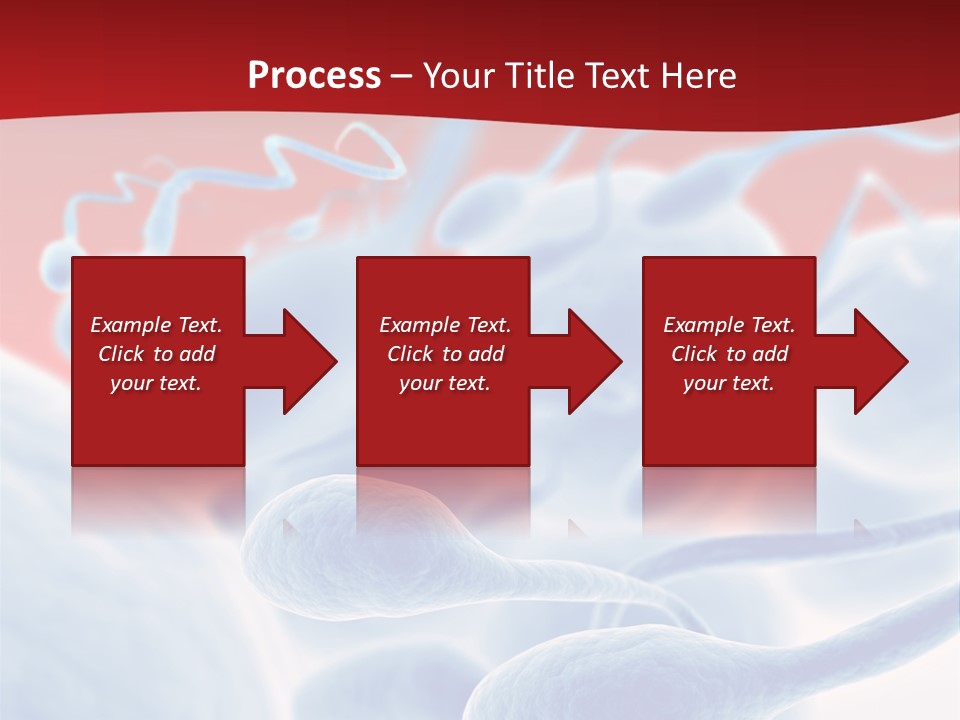 Process – Your Title Text Here

Example Text. Click to add your text.

Example Text. Click to add your text.

Example Text. Click to add your text.